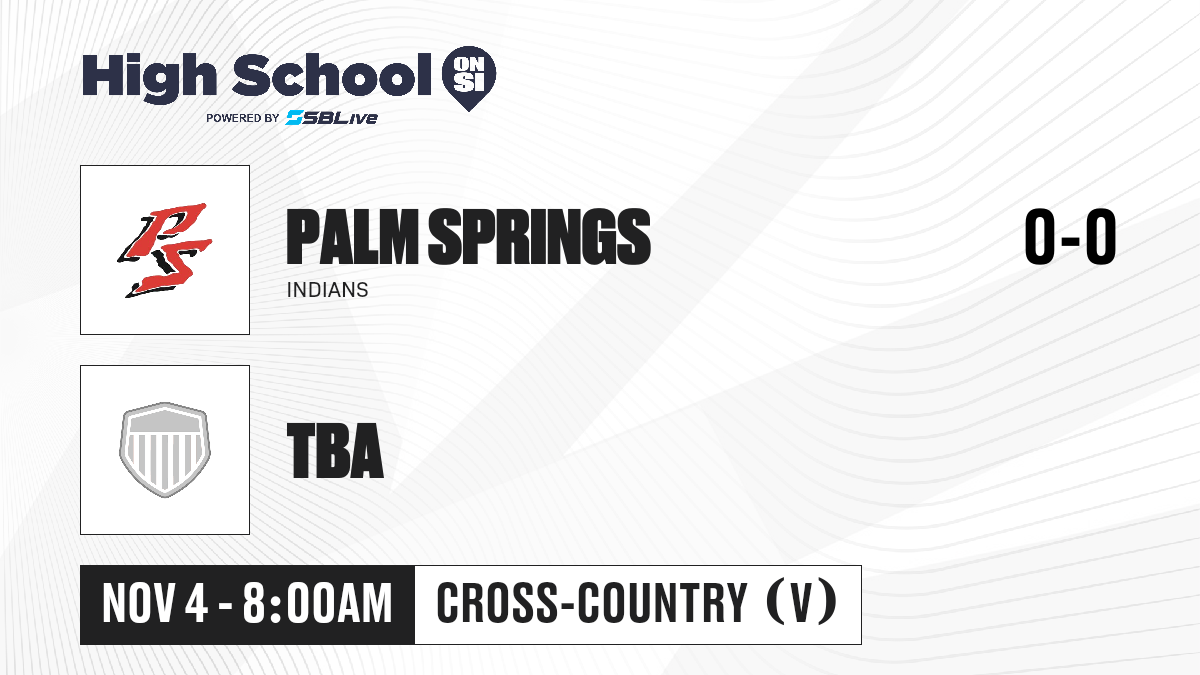 High School ON SI
POWERED BY SBLive

PS

PALM SPRINGS
INDIANS

0-0

TBA

NOV 4 - 8:00AM
CROSS-COUNTRY (V)